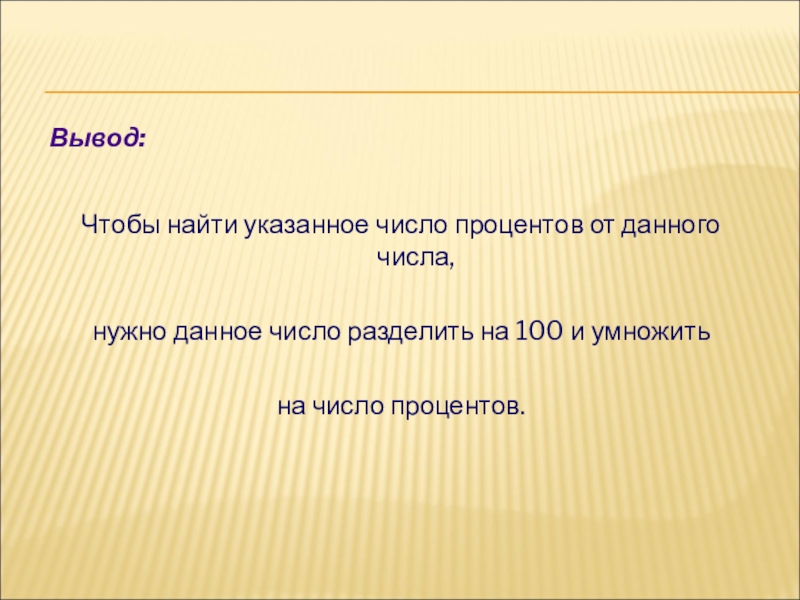 Вывод:

Чтобы найти указанное число процентов от данного числа,

нужно данное число разделить на 100 и умножить

на число процентов.